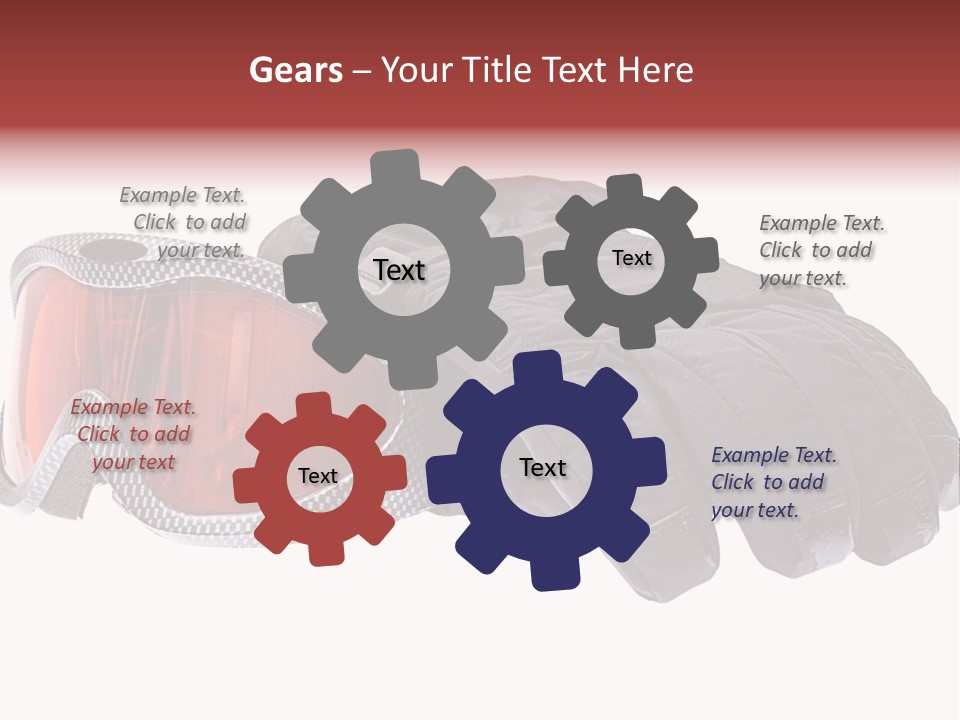 Gears – Your Title Text Here

Example Text. Click to add your text.

Text

Text

Example Text. Click to add your text.

Example Text. Click to add your text

Text

Text

Example Text. Click to add your text.